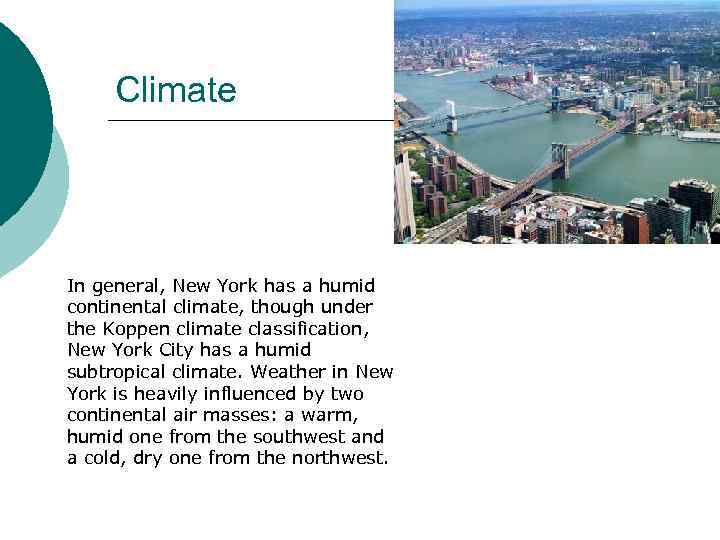 Climate

In general, New York has a humid continental climate, though under the Koppen climate classification, New York City has a humid subtropical climate. Weather in New York is heavily influenced by two continental air masses: a warm, humid one from the southwest and a cold, dry one from the northwest.